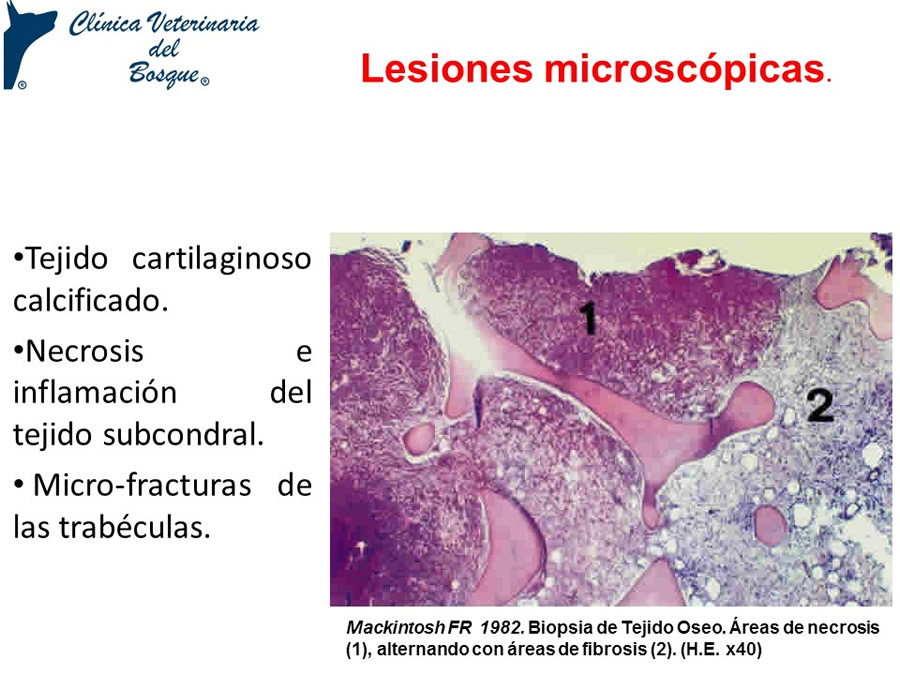 Clínica Veterinaria del Bosque ®

®

Lesiones microscópicas.

•Tejido cartilaginoso calcificado.

•Necrosis e inflamación del tejido subcondral.

• Micro-fracturas de las trabéculas.

1

2

Mackintosh FR 1982. Biopsia de Tejido Oseo. Áreas de necrosis (1), alternando con áreas de fibrosis (2). (H.E. x40)